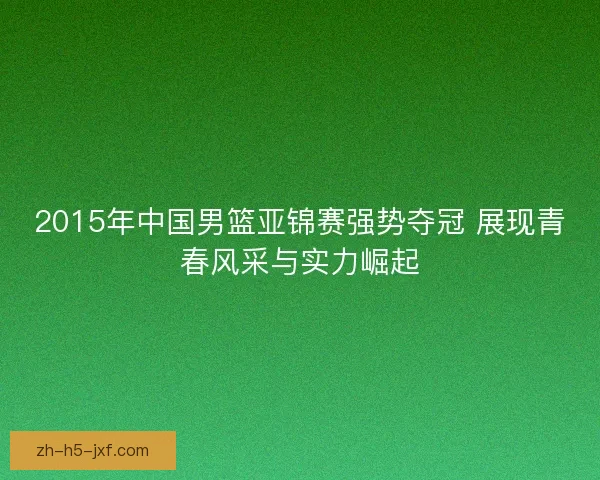 2015年中国男篮亚锦赛强势夺冠 展现青春风采与实力崛起

zh-h5-jxf.com